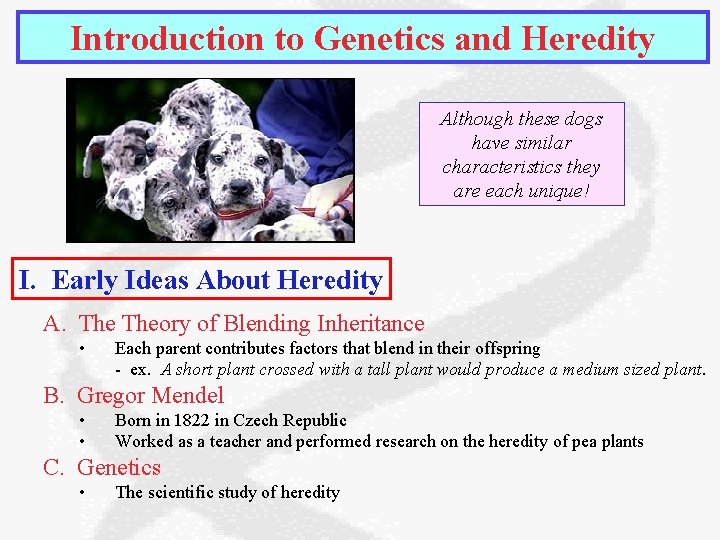 Introduction to Genetics and Heredity

Although these dogs have similar characteristics they are each unique!

I. Early Ideas About Heredity

A. The Theory of Blending Inheritance
• Each parent contributes factors that blend in their offspring
- ex. A short plant crossed with a tall plant would produce a medium sized plant.

B. Gregor Mendel
• Born in 1822 in Czech Republic
• Worked as a teacher and performed research on the heredity of pea plants

C. Genetics
• The scientific study of heredity